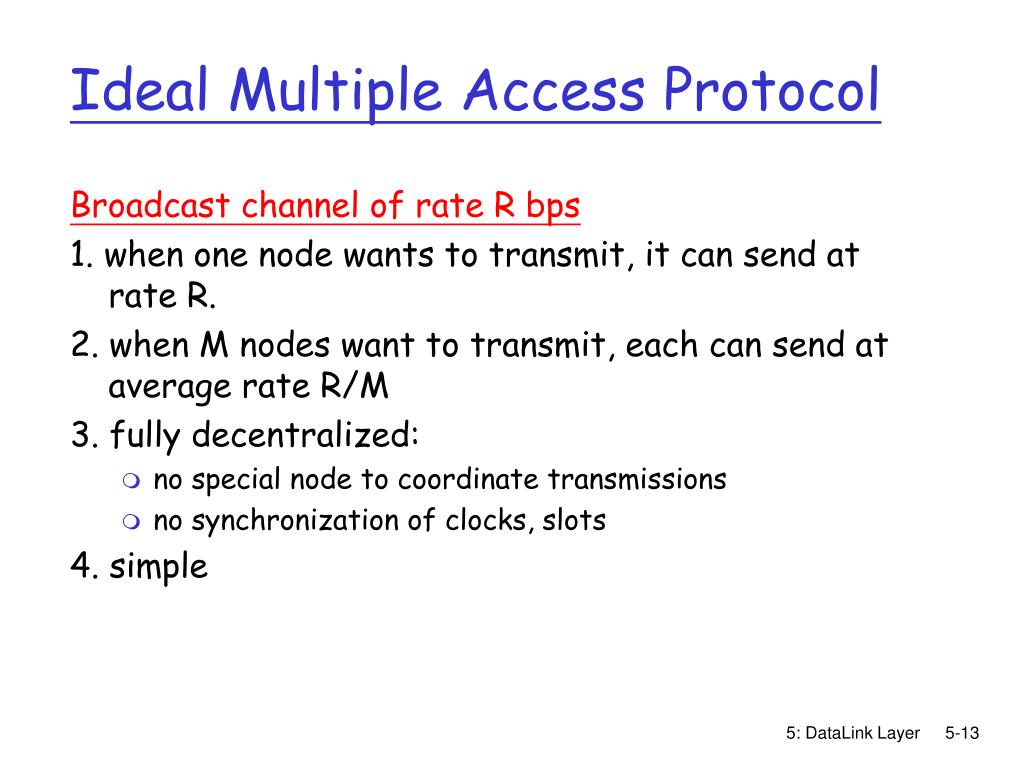 Ideal Multiple Access Protocol

Broadcast channel of rate R bps

1. when one node wants to transmit, it can send at rate R.

2. when M nodes want to transmit, each can send at average rate R/M

3. fully decentralized:

no special node to coordinate transmissions

no synchronization of clocks, slots

4. simple

5: DataLink Layer 5-13